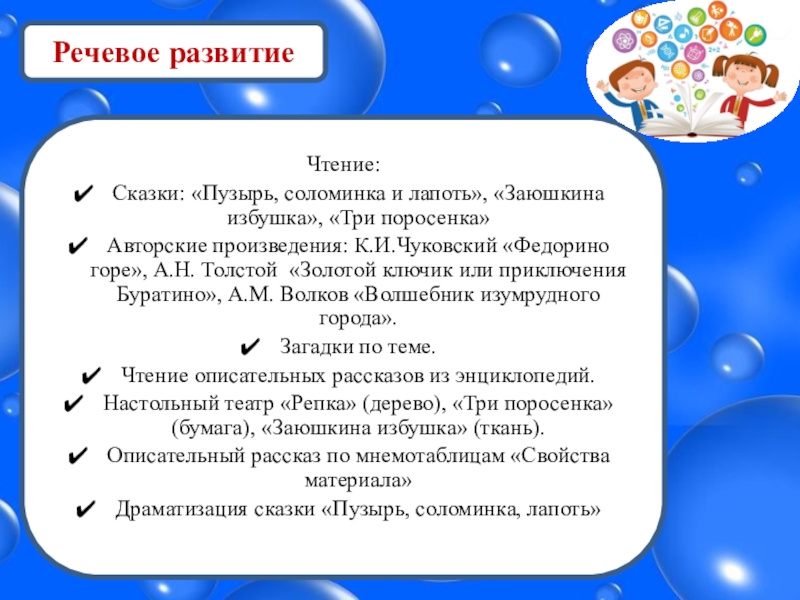 Речевое развитие

Чтение:

✔ Сказки: «Пузырь, соломинка и лапоть», «Заюшкина избушка», «Три поросенка»

✔ Авторские произведения: К.И.Чуковский «Федорино горе», А.Н. Толстой «Золотой ключик или приключения Буратино», А.М. Волков «Волшебник изумрудного города».

✔ Загадки по теме.

✔ Чтение описательных рассказов из энциклопедий.

✔ Настольный театр «Репка» (дерево), «Три поросенка» (бумага), «Заюшкина избушка» (ткань).

✔ Описательный рассказ по мнемотаблицам «Свойства материала»

✔ Драматизация сказки «Пузырь, соломинка, лапоть»